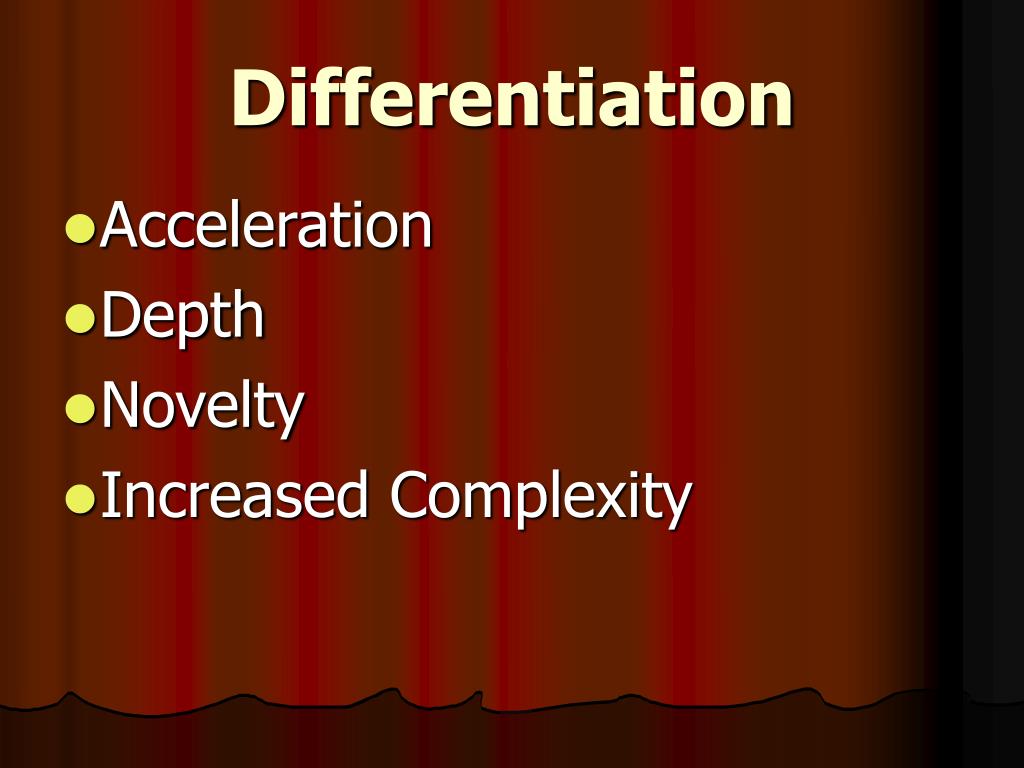 Differentiation

- Acceleration
- Depth
- Novelty
- Increased Complexity